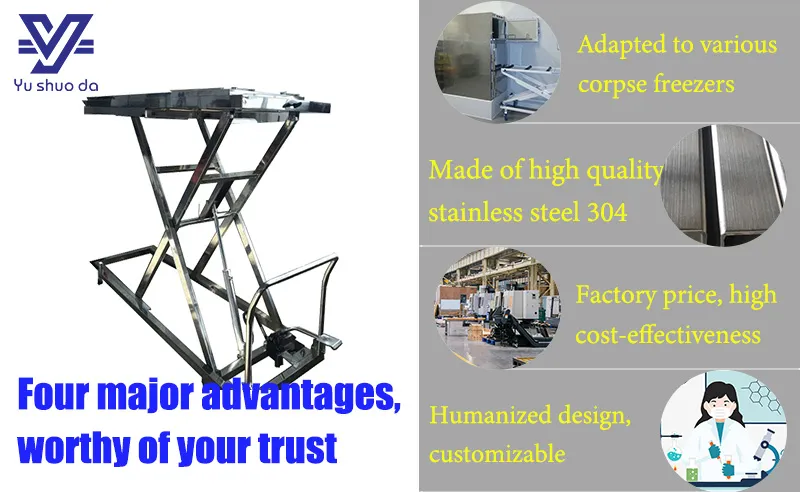 Yu shuo da

Four major advantages, worthy of your trust

Adapted to various corpse freezers

Made of high quality stainless steel 304

Factory price, high cost-effectiveness

Humanized design, customizable